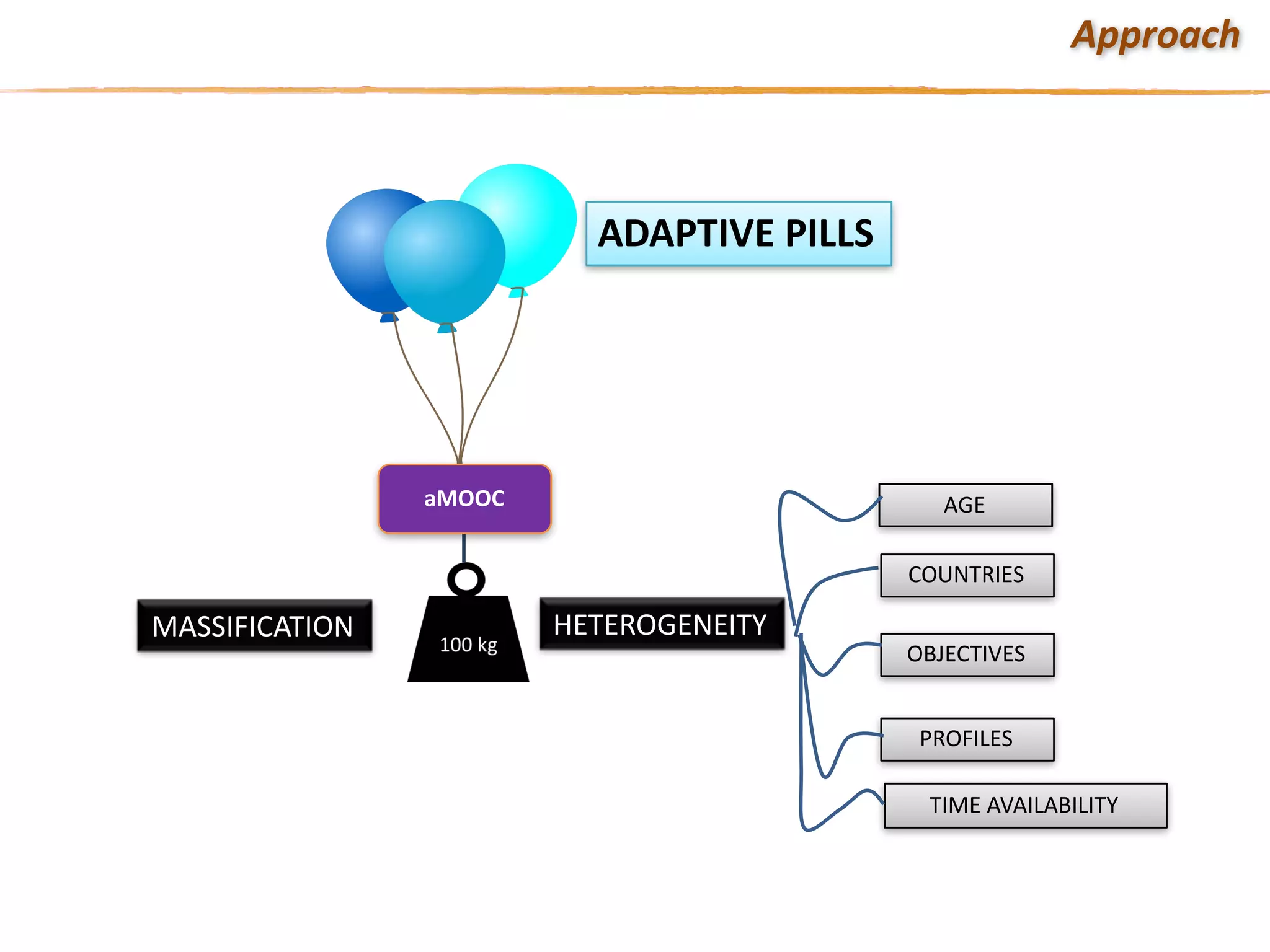 Approach

ADAPTIVE PILLS

aMOOC

MASSIFICATION

100 kg

HETEROGENEITY

AGE

COUNTRIES

OBJECTIVES

PROFILES

TIME AVAILABILITY